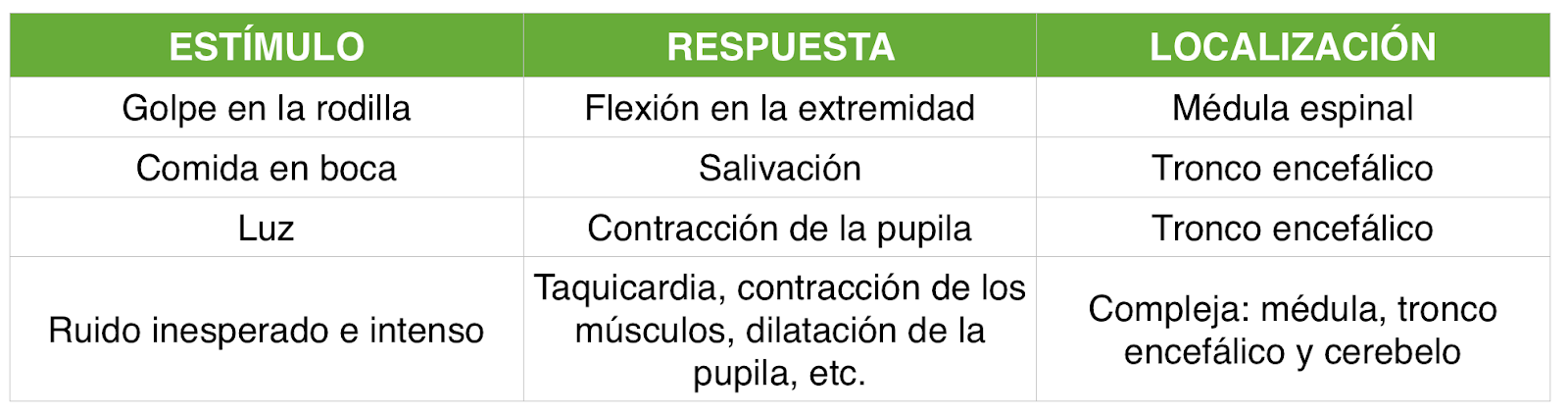 | ESTÍMULO | RESPUESTA | LOCALIZACIÓN |
|---|---|---|
| Golpe en la rodilla | Flexión en la extremidad | Médula espinal |
| Comida en boca | Salivación | Tronco encefálico |
| Luz | Contracción de la pupila | Tronco encefálico |
| Ruido inesperado e intenso | Taquicardia, contracción de los músculos, dilatación de la pupila, etc. | Compleja: médula, tronco encefálico y cerebelo |